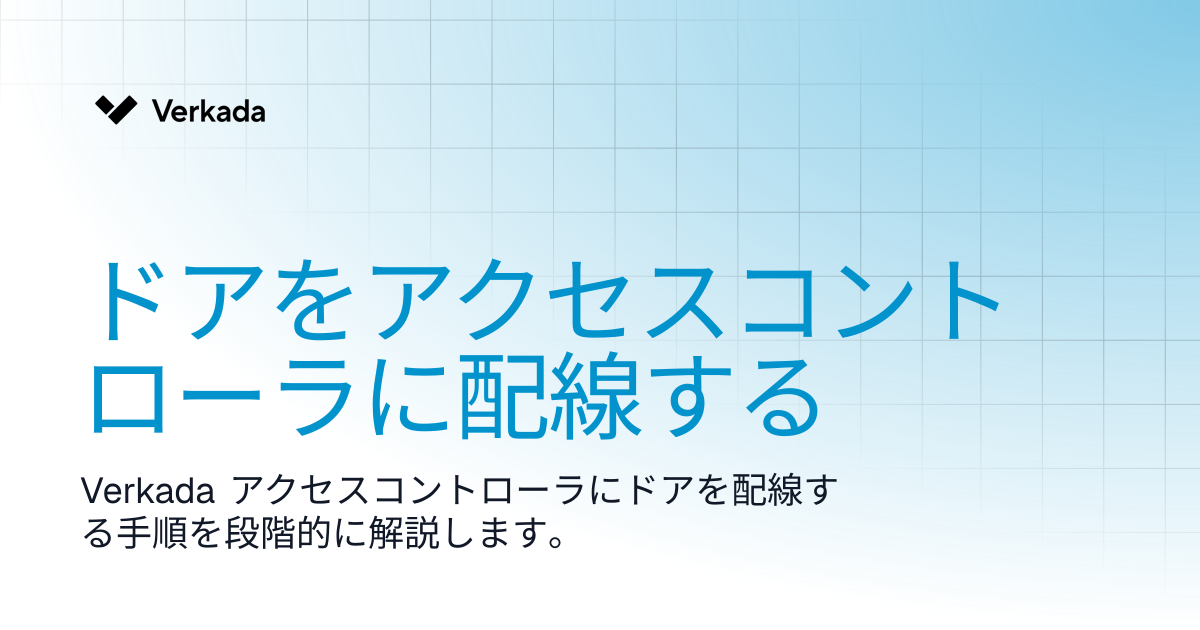 Verkada

ドアをアクセスコントローラに配線する

Verkada アクセスコントローラにドアを配線する手順を段階的に解説します。